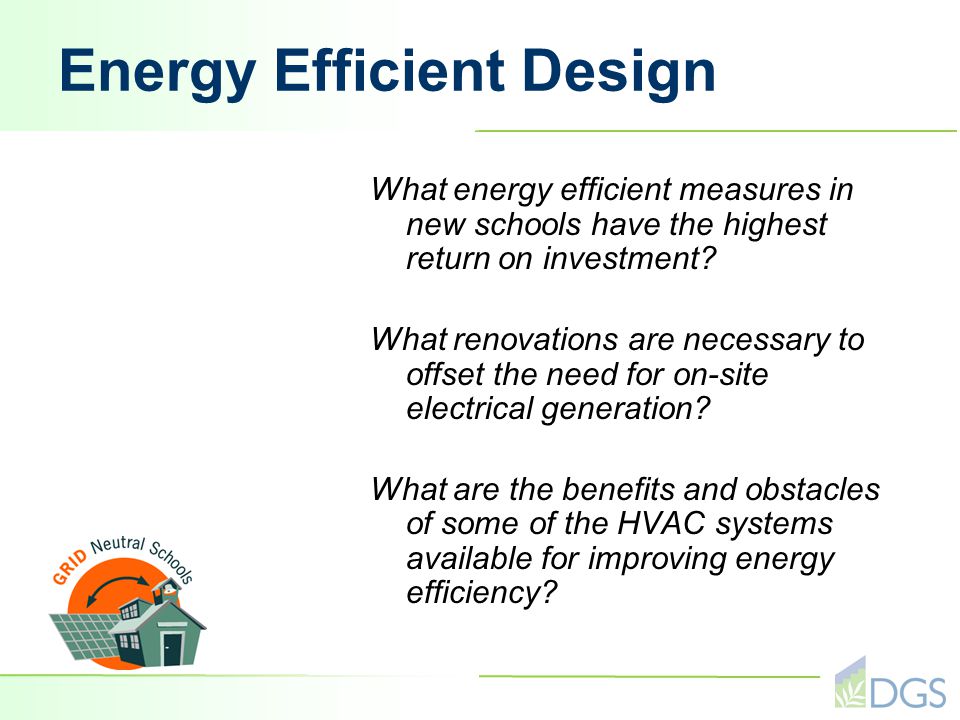 Energy Efficient Design

What energy efficient measures in new schools have the highest return on investment?

What renovations are necessary to offset the need for on-site electrical generation?

What are the benefits and obstacles of some of the HVAC systems available for improving energy efficiency?

GRID Neutral Schools

DGS